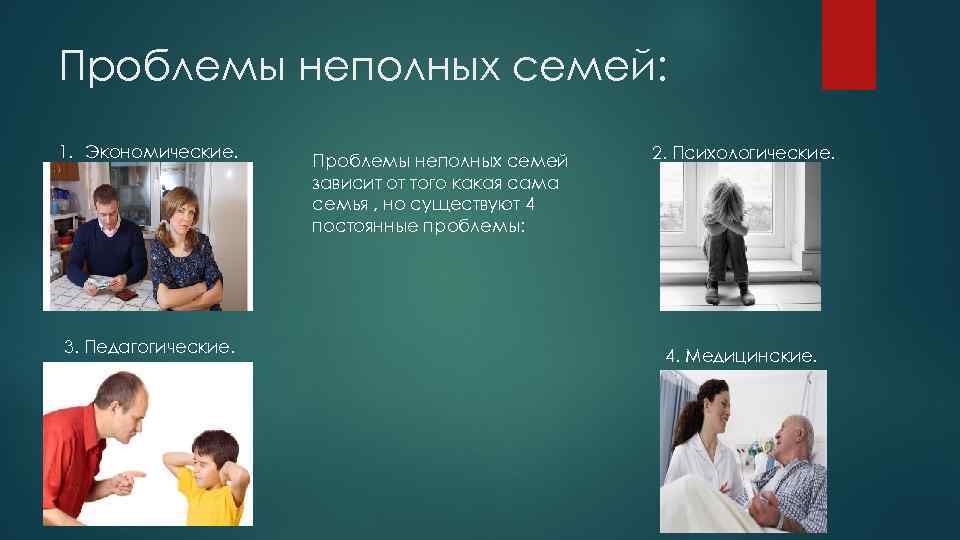 Проблемы неполных семей:

1. Экономические.

Проблемы неполных семей зависит от того какая сама семья , но существуют 4 постоянные проблемы:

2. Психологические.

3. Педагогические.

4. Медицинские.